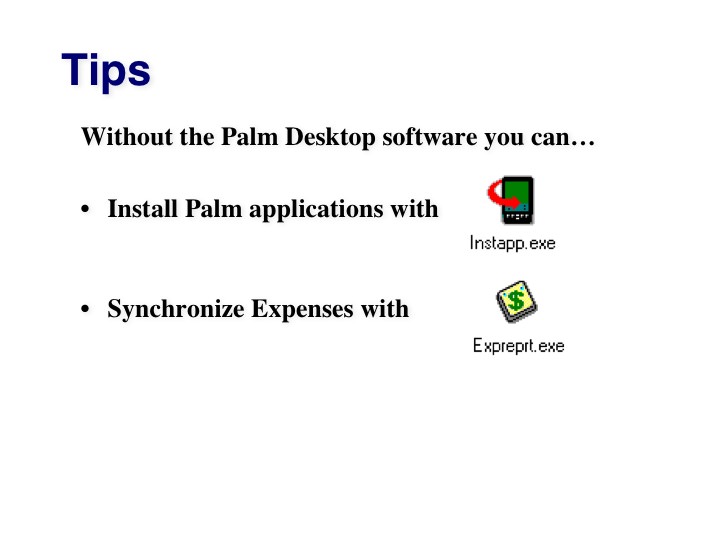 Tips

Without the Palm Desktop software you can…

• Install Palm applications with

Instapp.exe

• Synchronize Expenses with

Expreprt.exe